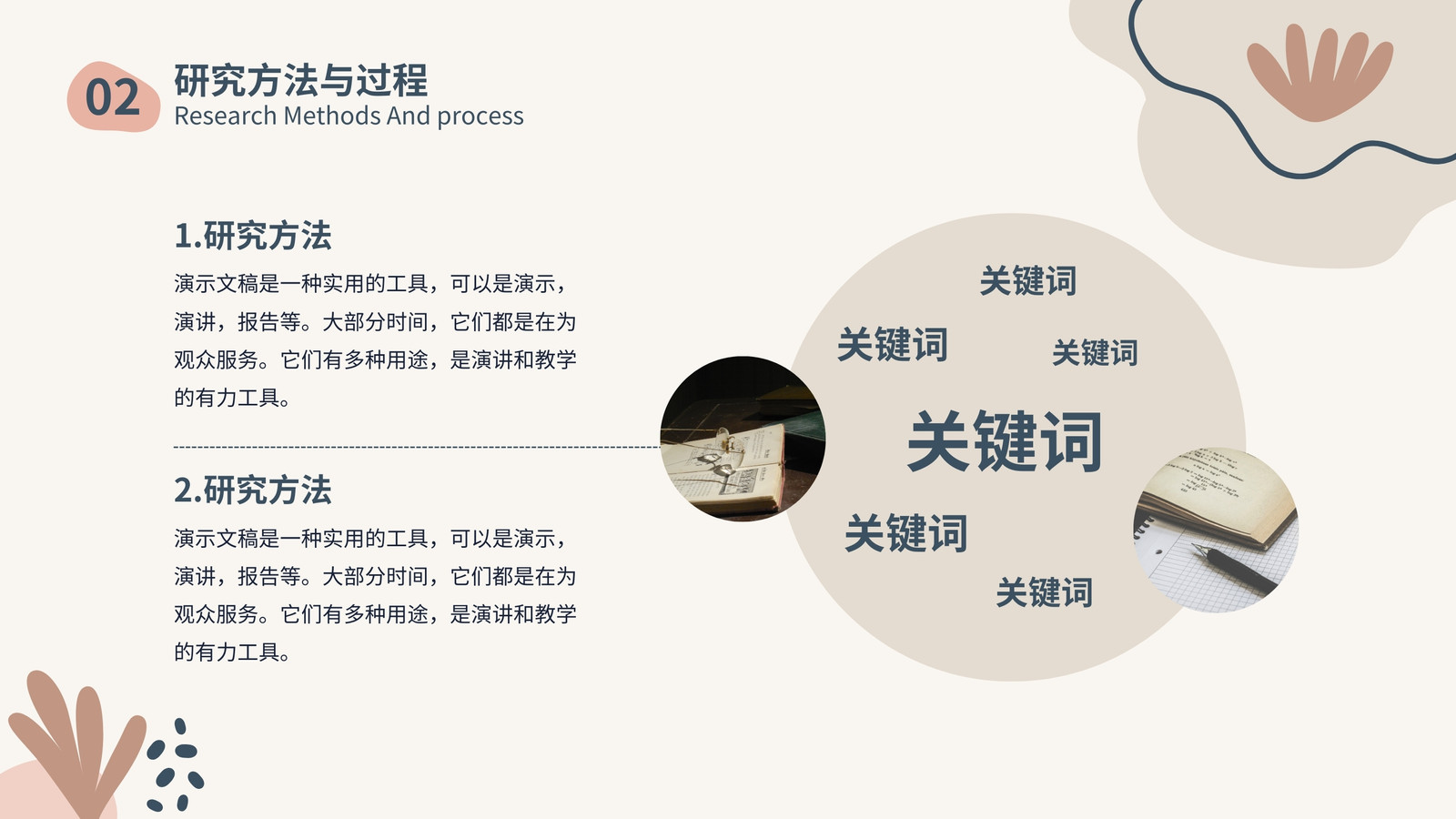 02
研究方法与过程
Research Methods And process

1.研究方法
演示文稿是一种实用的工具，可以是演示，演讲，报告等。大部分时间，它们都是在为观众服务。它们有多种用途，是演讲和教学的有力工具。

2.研究方法
演示文稿是一种实用的工具，可以是演示，演讲，报告等。大部分时间，它们都是在为观众服务。它们有多种用途，是演讲和教学的有力工具。

关键词
关键词
关键词
关键词
关键词
关键词